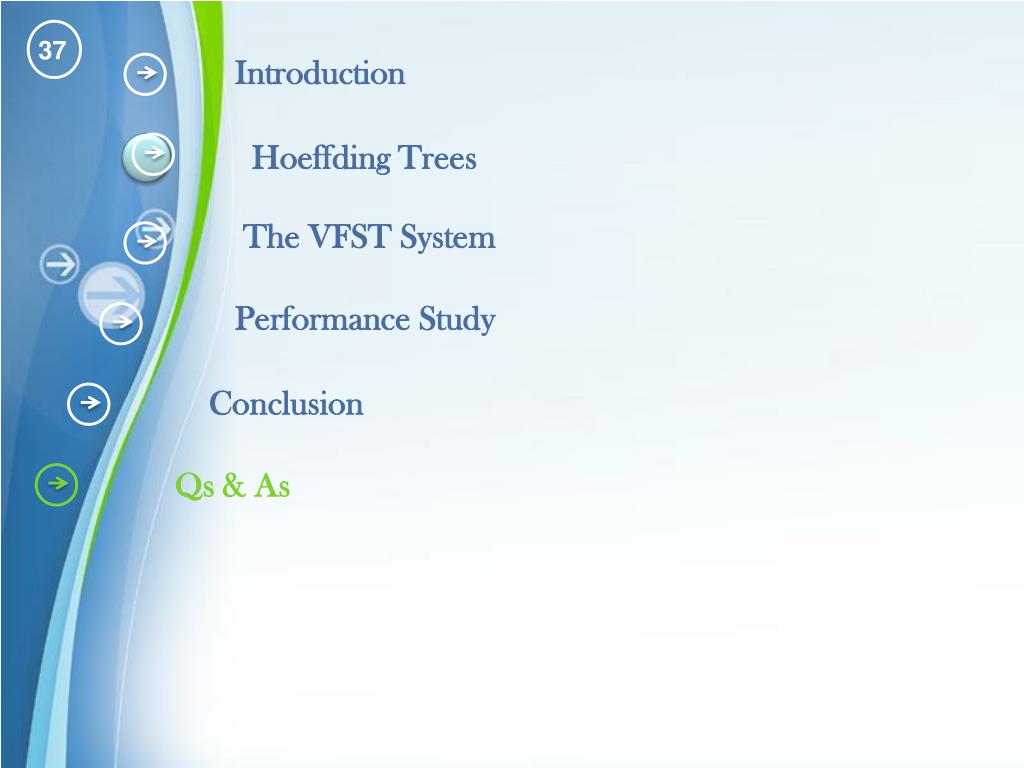 37

Introduction

Hoeffding Trees

The VFST System

Performance Study

Conclusion

Qs & As